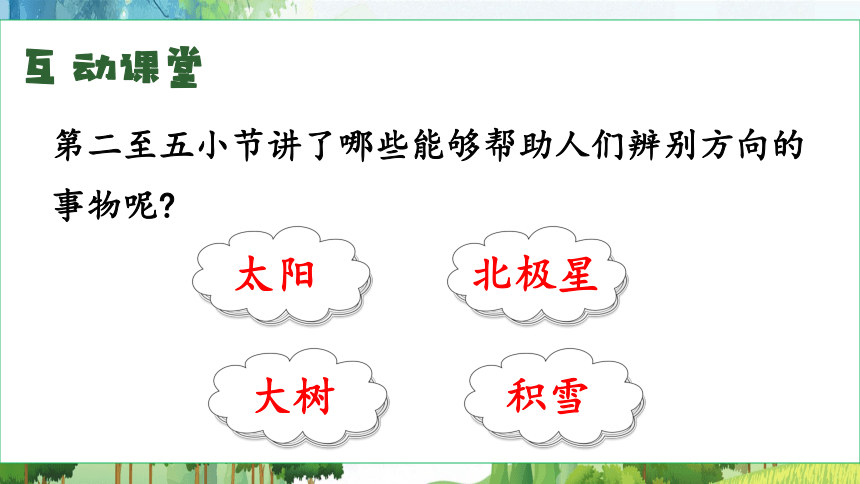 互动课堂

第二至五小节讲了哪些能够帮助人们辨别方向的事物呢?

太阳

北极星

大树

积雪